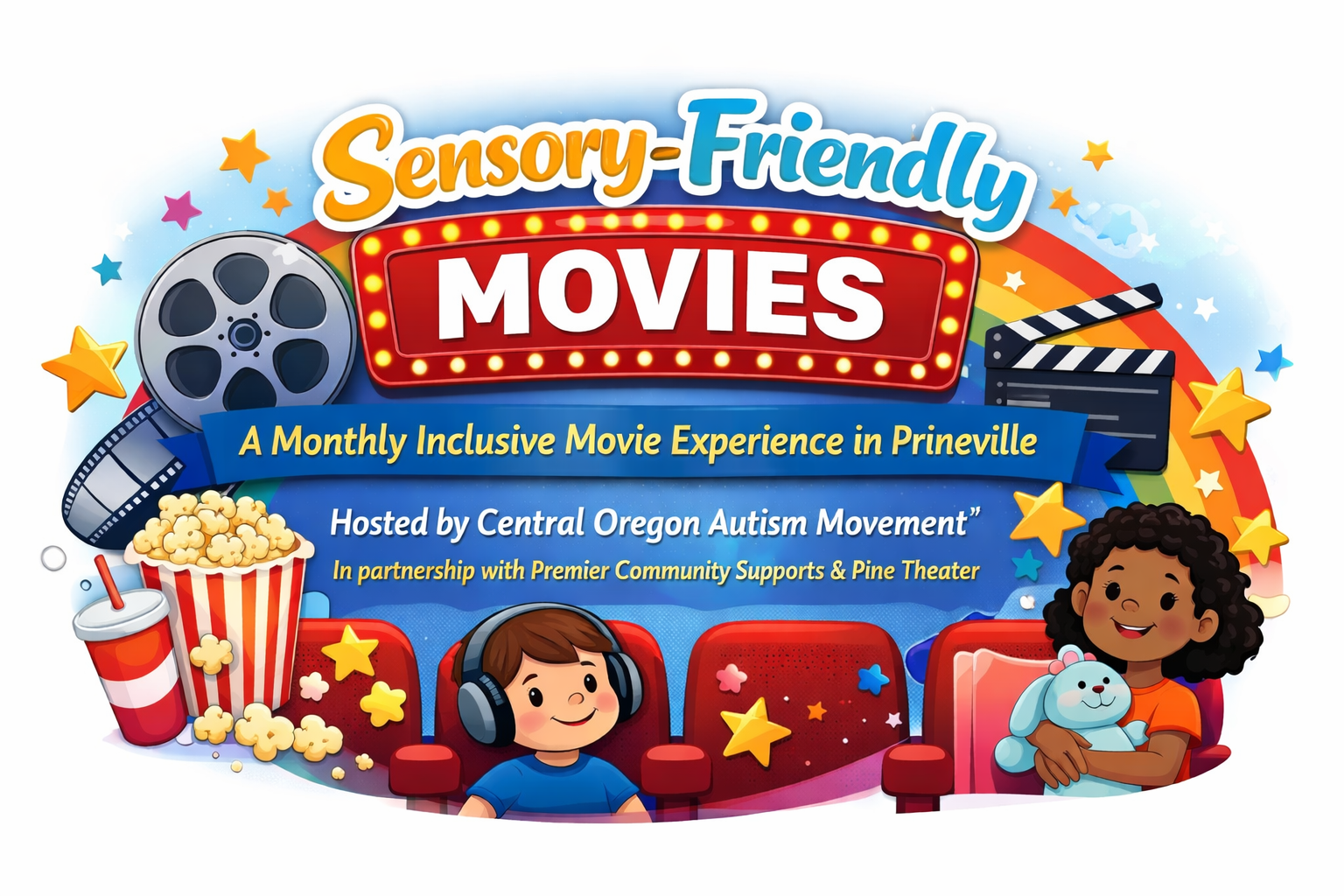 Sensory-Friendly
MOVIES
A Monthly Inclusive Movie Experience in Prineville
Hosted by Central Oregon Autism Movement"
In partnership with Premier Community Supports & Pine Theater